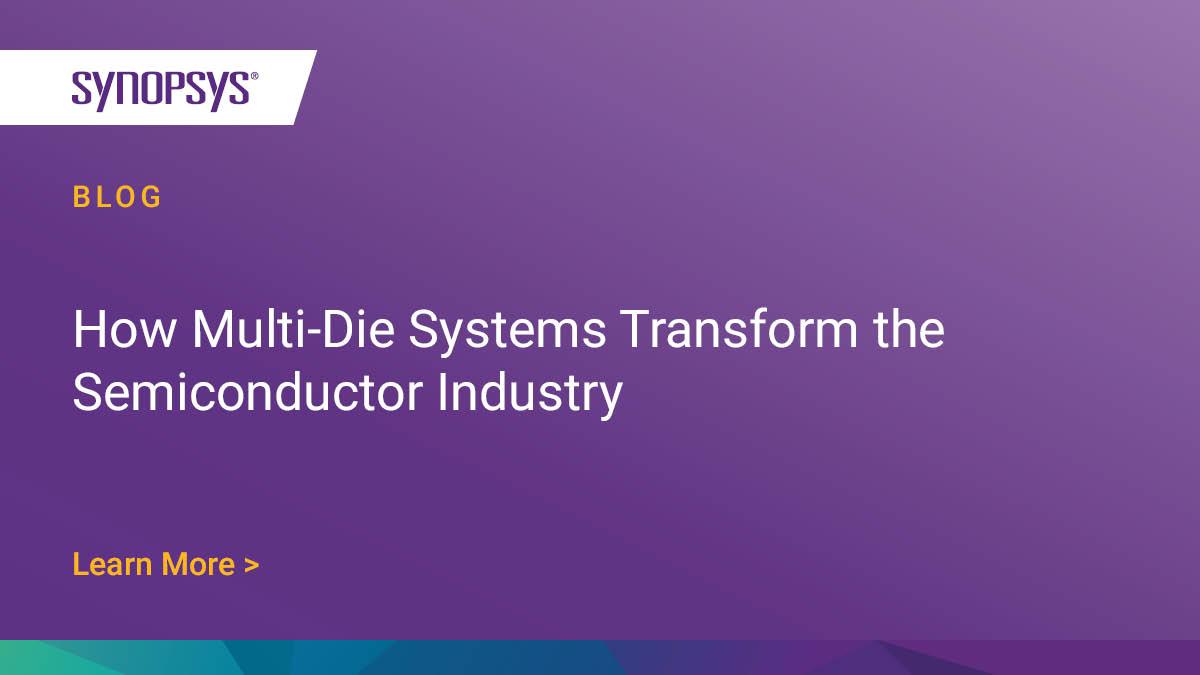 SYNOPSYS®

BLOG

How Multi-Die Systems Transform the Semiconductor Industry

Learn More >